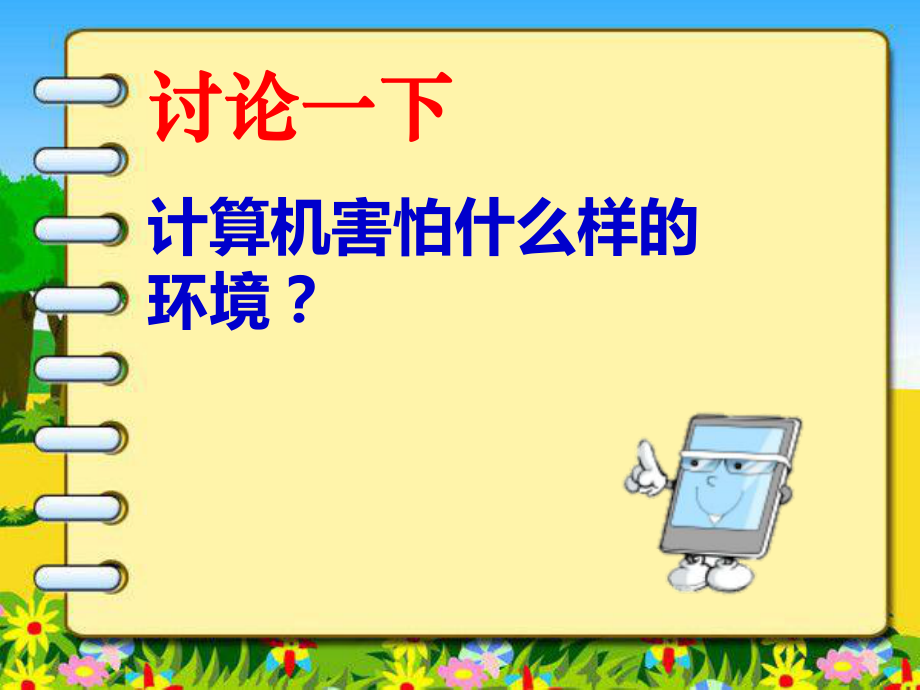 讨论一下

计算机害怕什么样的环境？